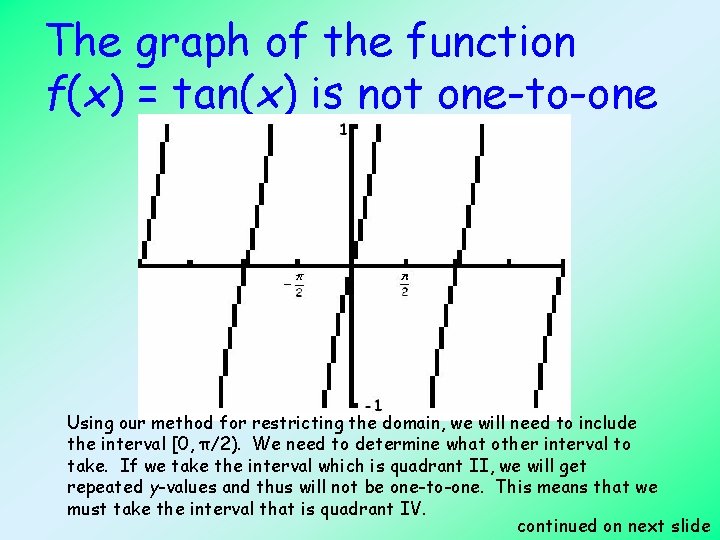 The graph of the function $f(x) = \tan(x)$ is not one-to-one

1

$-\frac{\pi}{2}$

$\frac{\pi}{2}$

-1

Using our method for restricting the domain, we will need to include the interval $[0, \pi/2)$. We need to determine what other interval to take. If we take the interval which is quadrant II, we will get repeated $y$-values and thus will not be one-to-one. This means that we must take the interval that is quadrant IV.

continued on next slide